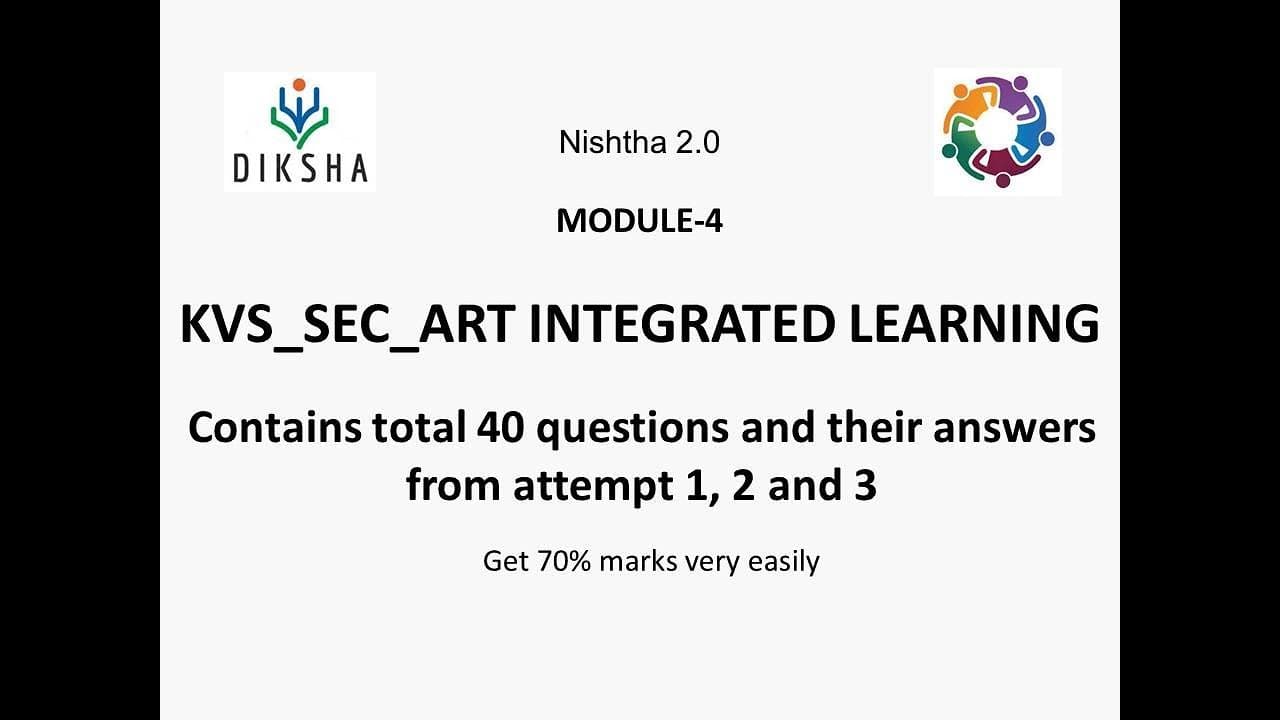 DIKSHA

Nishtha 2.0

MODULE-4

KVS_SEC_ART INTEGRATED LEARNING

Contains total 40 questions and their answers from attempt 1, 2 and 3

Get 70% marks very easily